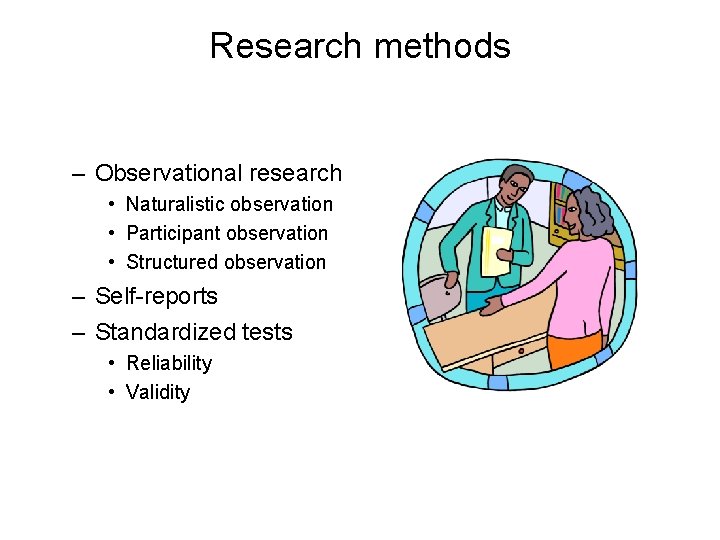 Research methods

– Observational research
  • Naturalistic observation
  • Participant observation
  • Structured observation
– Self-reports
– Standardized tests
  • Reliability
  • Validity